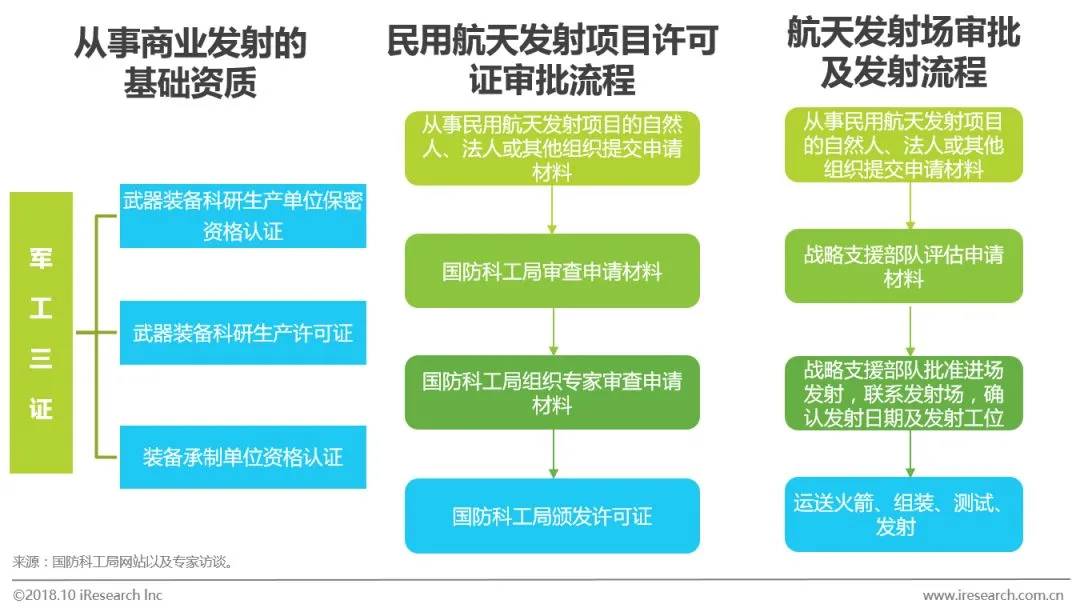 从事商业发射的基础资质

军工三证

武器装备科研生产单位保密资格认证

武器装备科研生产许可证

装备承制单位资格认证

民用航天发射项目许可证审批流程

从事民用航天发射项目的自然人、法人或其他组织提交申请材料

国防科工局审查申请材料

国防科工局组织专家审查申请材料

国防科工局颁发许可证

航天发射场审批及发射流程

从事民用航天发射项目的自然人、法人或其他组织提交申请材料

战略支援部队评估申请材料

战略支援部队批准进场发射，联系发射场，确认发射日期及发射工位

运送火箭、组装、测试、发射

来源：国防科工局网站以及专家访谈。

©2018.10 iResearch Inc

www.iresearch.com.cn